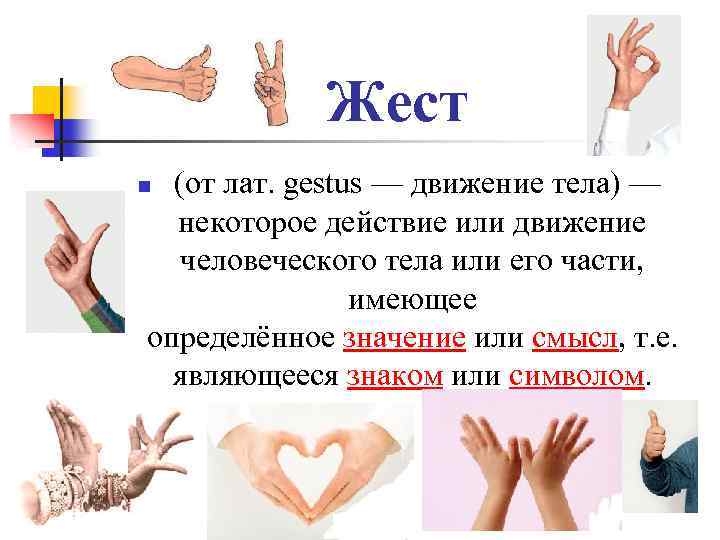 Жест

(от лат. gestus — движение тела) — некоторое действие или движение человеческого тела или его части, имеющее определённое значение или смысл, т.е. являющееся знаком или символом.